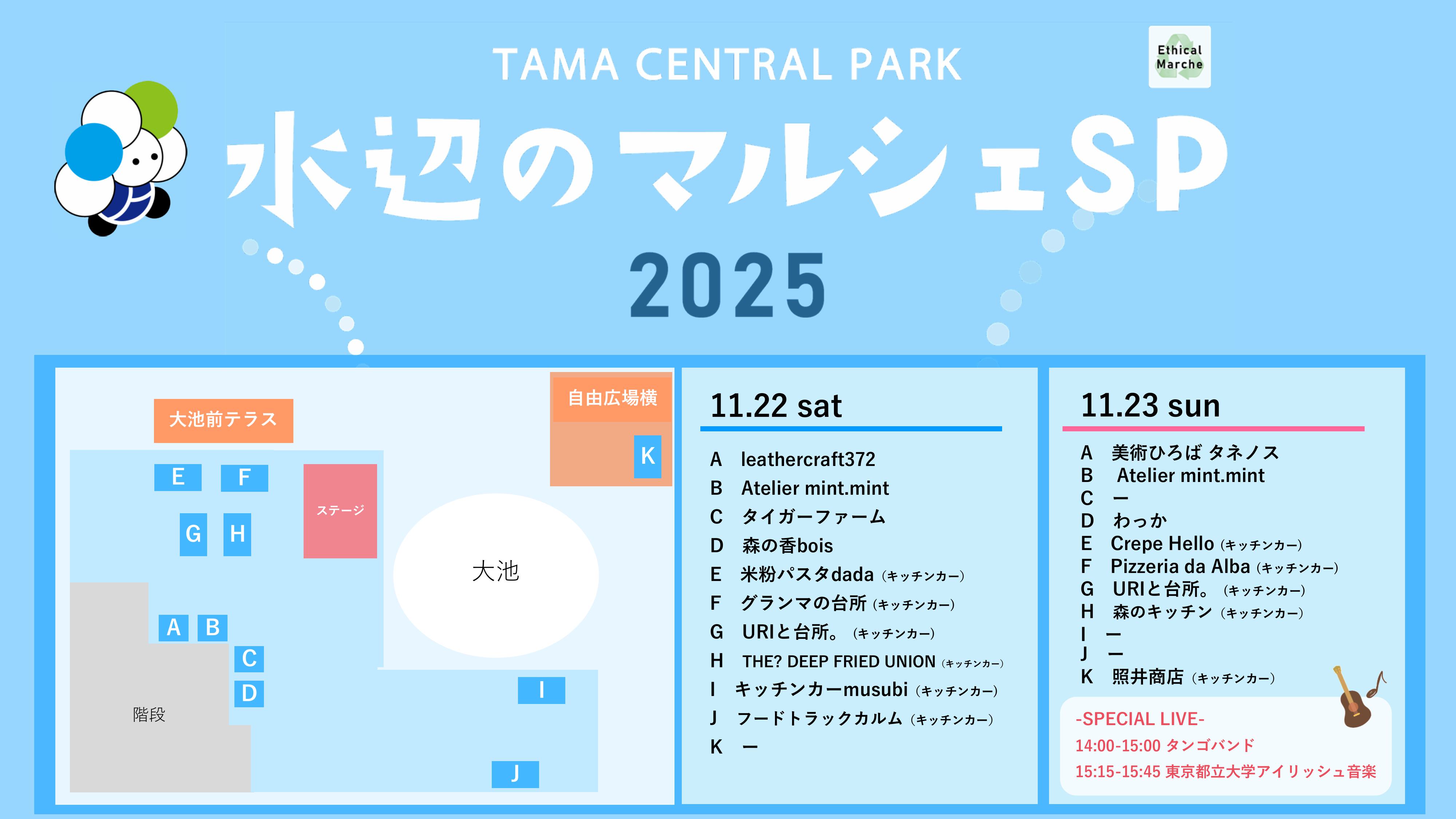 TAMA CENTRAL PARK

Ethical Marche

水辺のマルシェSP

2025

大池前テラス

自由広場横

K

E F

ステージ

G H

大池

A B

C

D

I

階段

J

11.22 sat

A leathercraft372
B Atelier mint.mint
C タイガーファーム
D 森の香bois
E 米粉パスタdada (キッチンカー)
F グランマの台所 (キッチンカー)
G URIと台所。 (キッチンカー)
H THE? DEEP FRIED UNION (キッチンカー)
I キッチンカーmusubi (キッチンカー)
J フードトラックカルム (キッチンカー)
K ー

11.23 sun

A 美術ひろば タネノス
B Atelier mint.mint
C ー
D わっか
E Crepe Hello (キッチンカー)
F Pizzeria da Alba (キッチンカー)
G URIと台所。 (キッチンカー)
H 森のキッチン (キッチンカー)
I ー
J ー
K 照井商店 (キッチンカー)

-SPECIAL LIVE-
14:00-15:00 タンゴバンド
15:15-15:45 東京都立大学アイリッシュ音楽